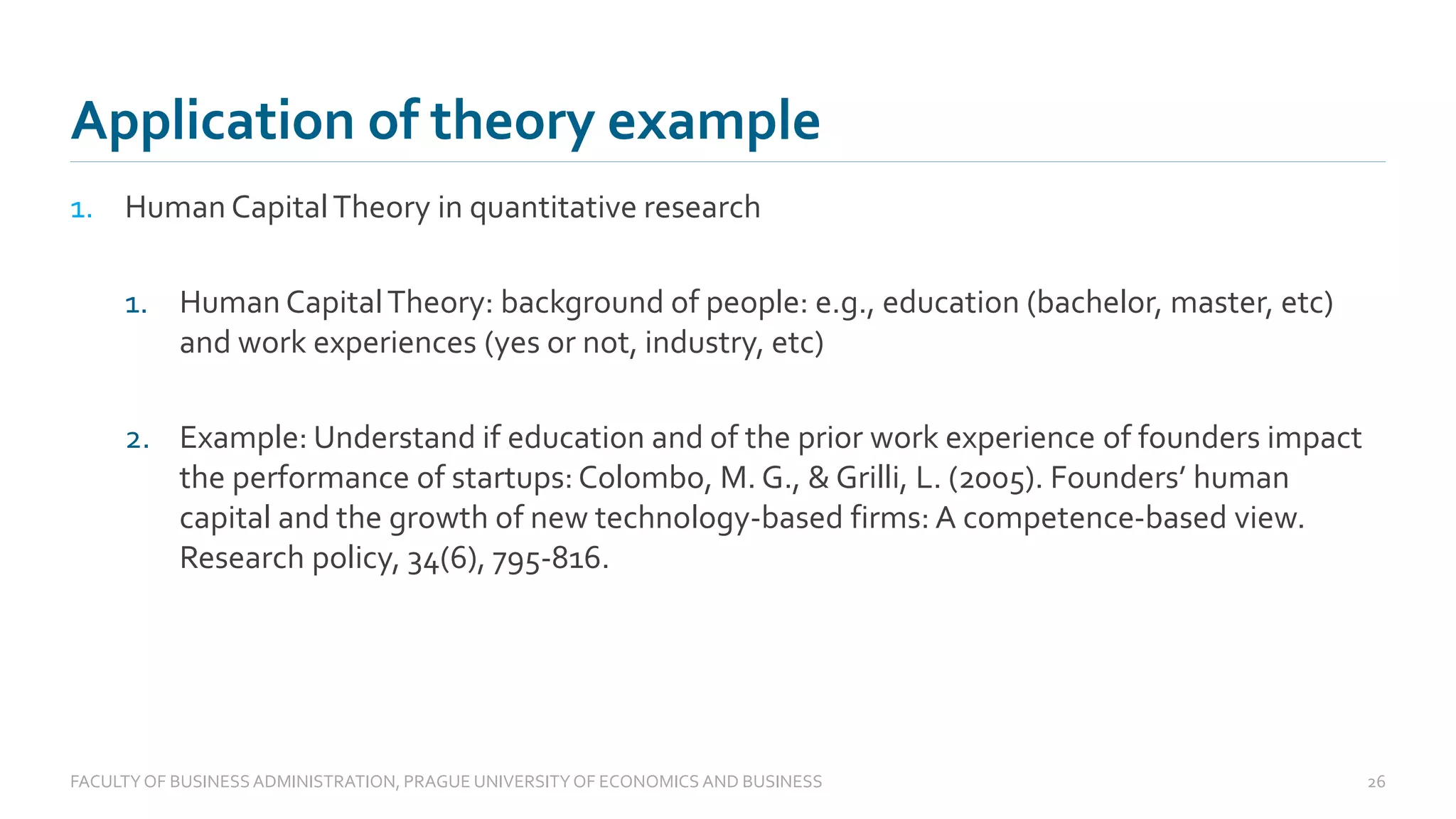 Application of theory example

1. Human Capital Theory in quantitative research

1. Human Capital Theory: background of people: e.g., education (bachelor, master, etc) and work experiences (yes or not, industry, etc)

2. Example: Understand if education and of the prior work experience of founders impact the performance of startups: Colombo, M. G., & Grilli, L. (2005). Founders' human capital and the growth of new technology-based firms: A competence-based view. Research policy, 34(6), 795-816.

FACULTY OF BUSINESS ADMINISTRATION, PRAGUE UNIVERSITY OF ECONOMICS AND BUSINESS

26